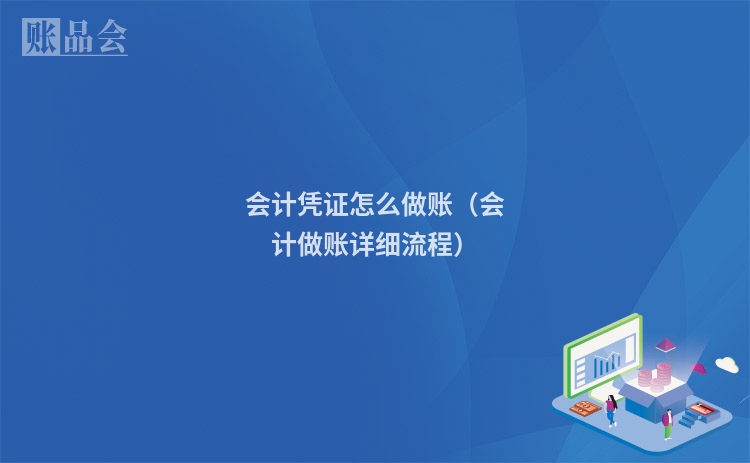 账品会

会计凭证怎么做账（会计做账详细流程）